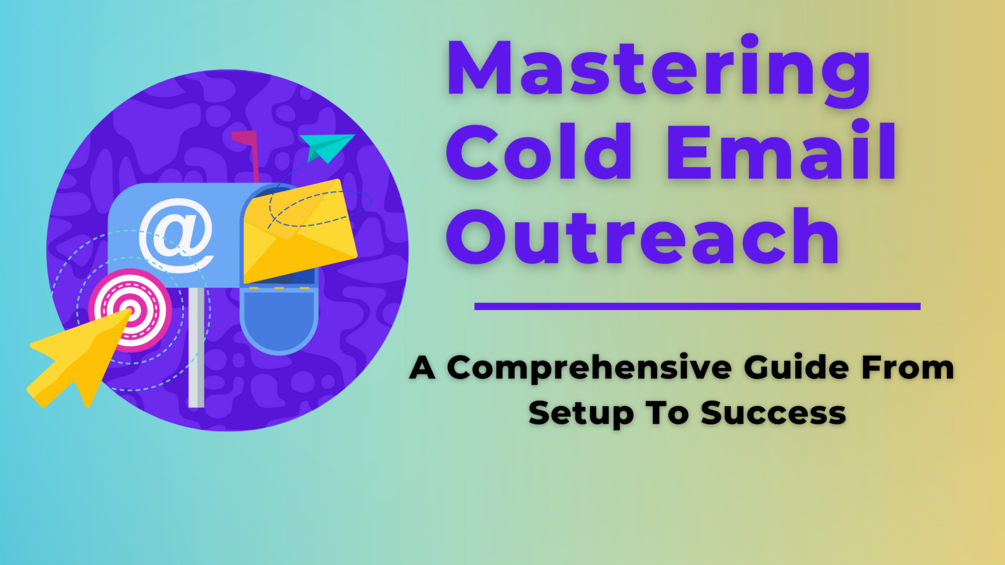 @

Mastering Cold Email Outreach

A Comprehensive Guide From Setup To Success